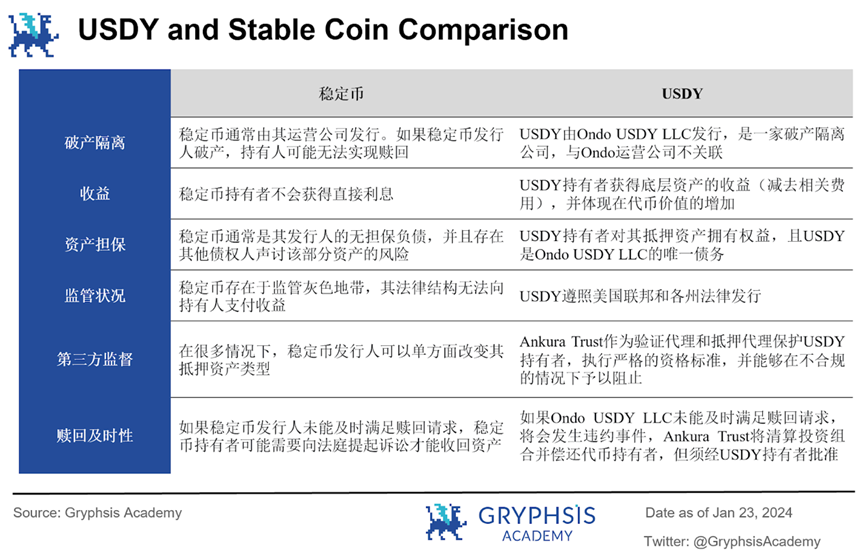 USDY and Stable Coin Comparison

| | 稳定币 | USDY |
|---|---|---|
| 破产隔离 | 稳定币通常由其运营公司发行。如果稳定币发行人破产，持有人可能无法实现赎回 | USDY由Ondo USDY LLC发行，是一家破产隔离公司，与Ondo运营公司不关联 |
| 收益 | 稳定币持有者不会获得直接利息 | USDY持有者获得底层资产的收益（减去相关费用），并体现在代币价值的增加 |
| 资产担保 | 稳定币通常是其发行人的无担保负债，并且存在其他债权人声讨该部分资产的风险 | USDY持有者对其抵押资产拥有权益，且USDY是Ondo USDY LLC的唯一债务 |
| 监管状况 | 稳定币存在于监管灰色地带，其法律结构无法向持有人支付收益 | USDY遵照美国联邦和各州法律发行 |
| 第三方监督 | 在很多情况下，稳定币发行人可以单方面改变其抵押资产类型 | Ankura Trust作为验证代理和抵押代理保护USDY持有者，执行严格的资格标准，并能够在不合规的情况下予以阻止 |
| 赎回及时性 | 如果稳定币发行人未能及时满足赎回请求，稳定币持有者可能需要向法庭提起诉讼才能收回资产 | 如果Ondo USDY LLC未能及时满足赎回请求，将会发生违约事件，Ankura Trust将清算投资组合并偿还代币持有者，但须经USDY持有者批准 |

Source: Gryphsis Academy

GRYPHSIS ACADEMY

Date as of Jan 23, 2024

Twitter: @GryphsisAcademy